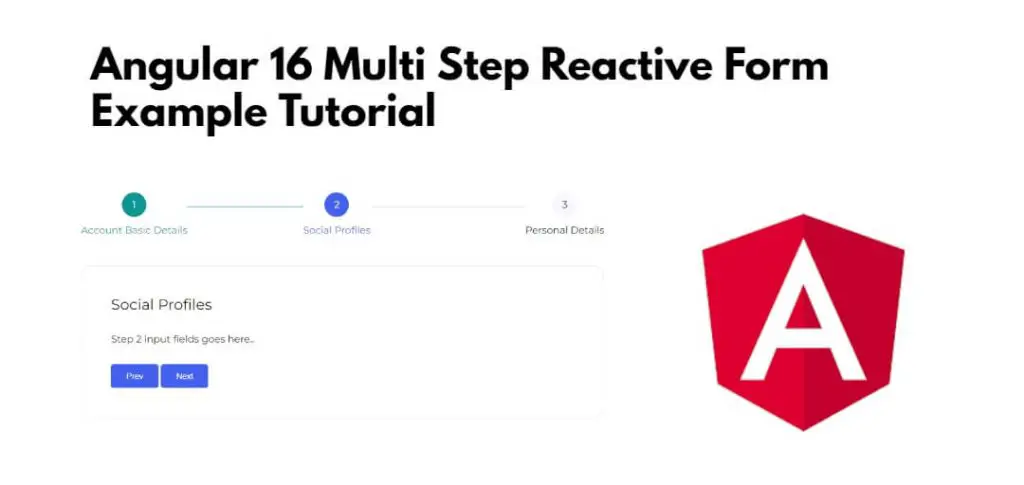 Angular 16 Multi Step Reactive Form Example Tutorial

1
Account Basic Details

2
Social Profiles

3
Personal Details

Social Profiles

Step 2 input fields goes here..

Prev
Next

A